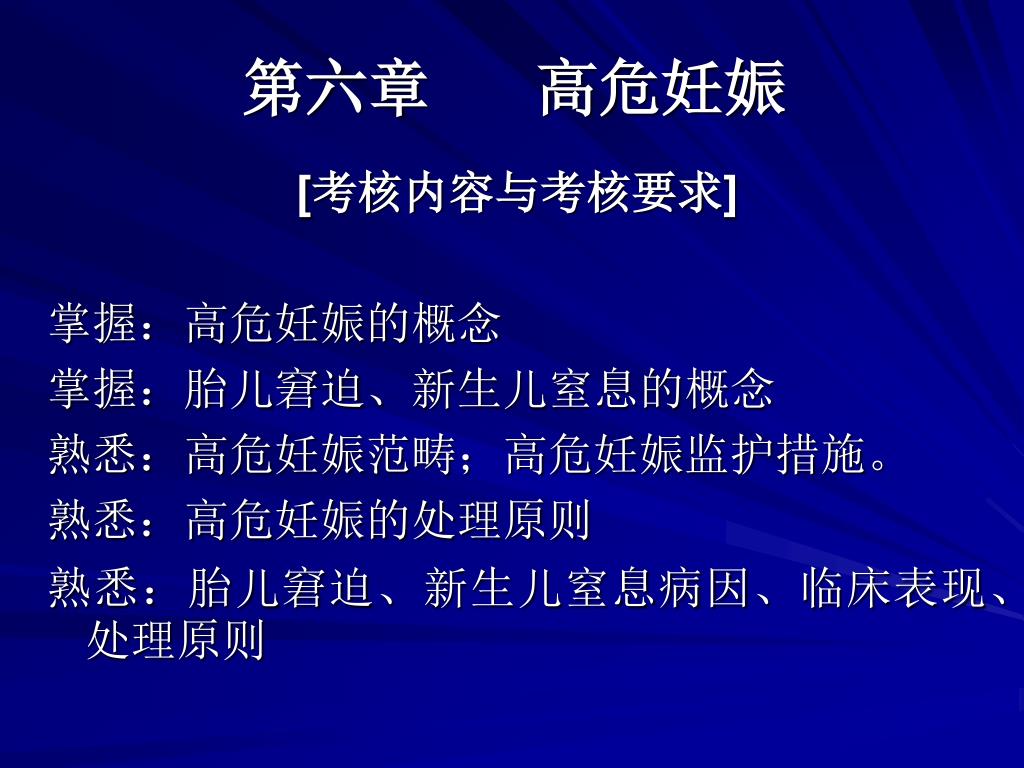 第六章　　高危妊娠

[考核内容与考核要求]

掌握：高危妊娠的概念

掌握：胎儿窘迫、新生儿窒息的概念

熟悉：高危妊娠范畴；高危妊娠监护措施。

熟悉：高危妊娠的处理原则

熟悉：胎儿窘迫、新生儿窒息病因、临床表现、处理原则